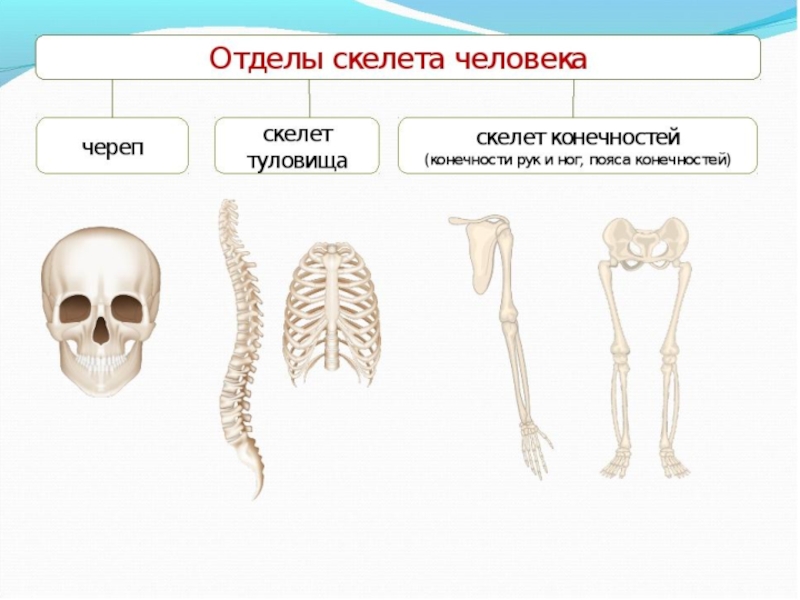 Отделы скелета человека

череп

скелет туловища

скелет конечностей
(конечности рук и ног, пояса конечностей)